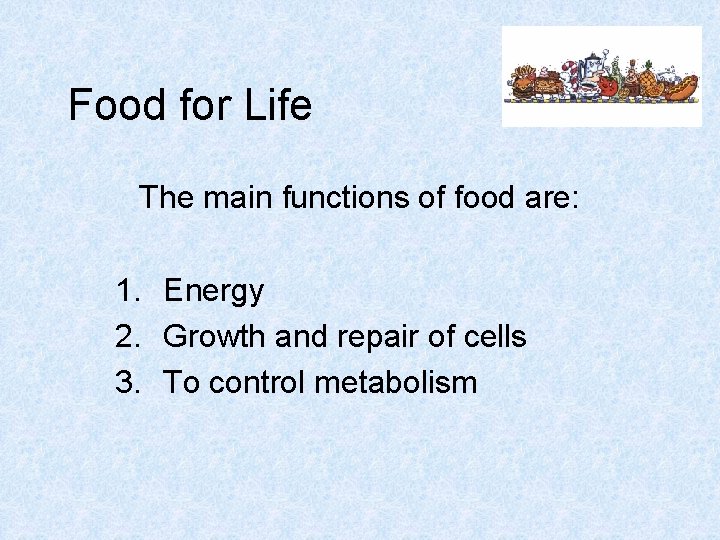 Food for Life

The main functions of food are:

1. Energy
2. Growth and repair of cells
3. To control metabolism